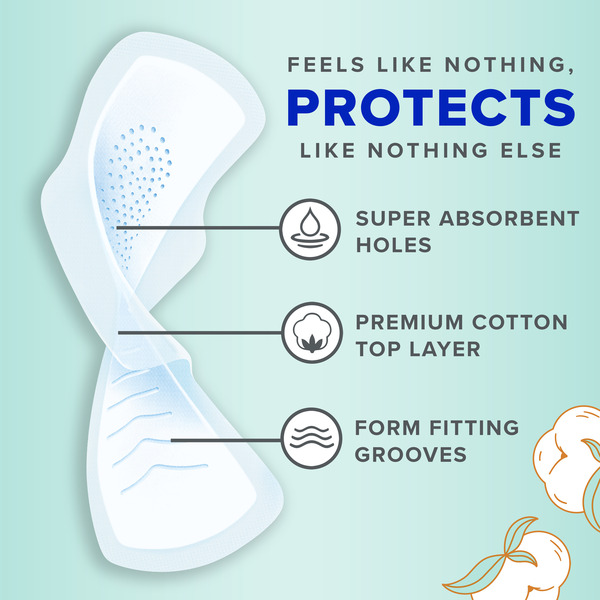 FEELS LIKE NOTHING,
PROTECTS
LIKE NOTHING ELSE

SUPER ABSORBENT HOLES

PREMIUM COTTON TOP LAYER

FORM FITTING GROOVES